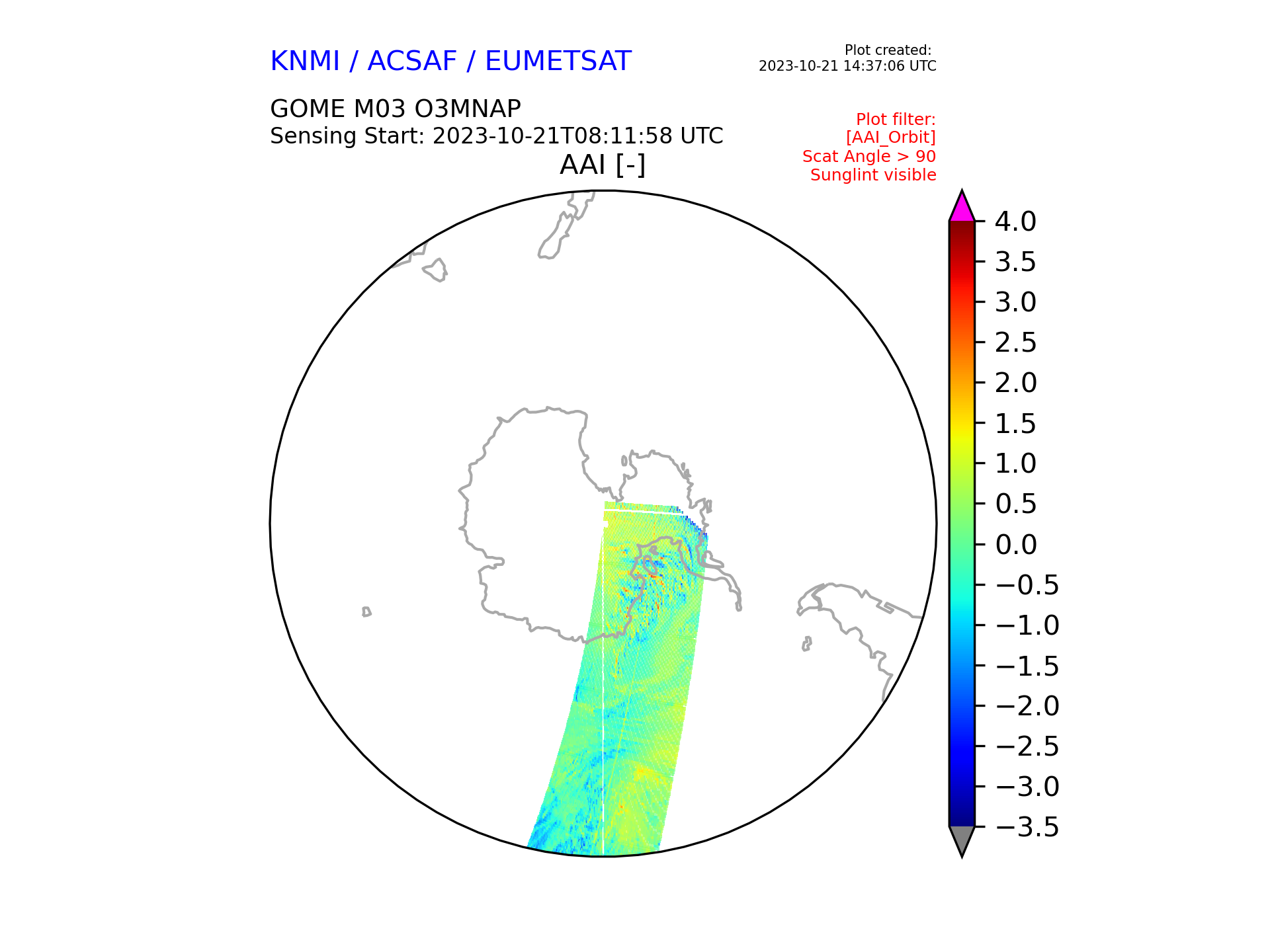 KNMI / ACSAF / EUMETSAT

Plot created:
2023-10-21 14:37:06 UTC

GOME M03 O3MNAP
Sensing Start: 2023-10-21T08:11:58 UTC

Plot filter:
[AAI_Orbit]
Scat Angle > 90
Sunglint visible

AAI [-]

4.0
3.5
3.0
2.5
2.0
1.5
1.0
0.5
0.0
−0.5
−1.0
−1.5
−2.0
−2.5
−3.0
−3.5